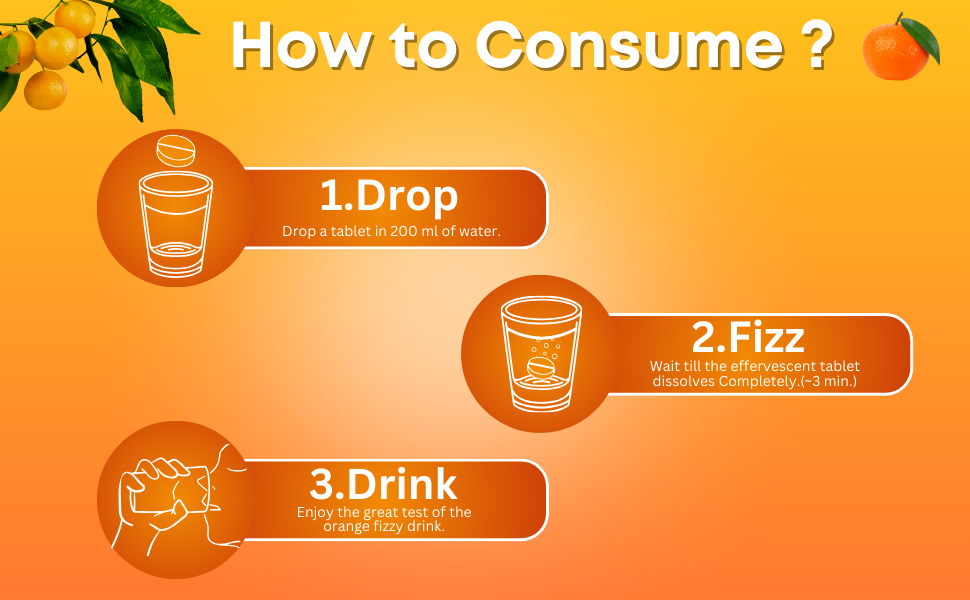 How to Consume ?

1.Drop
Drop a tablet in 200 ml of water.

2.Fizz
Wait till the effervescent tablet dissolves Completely.(~3 min.)

3.Drink
Enjoy the great test of the orange fizzy drink.